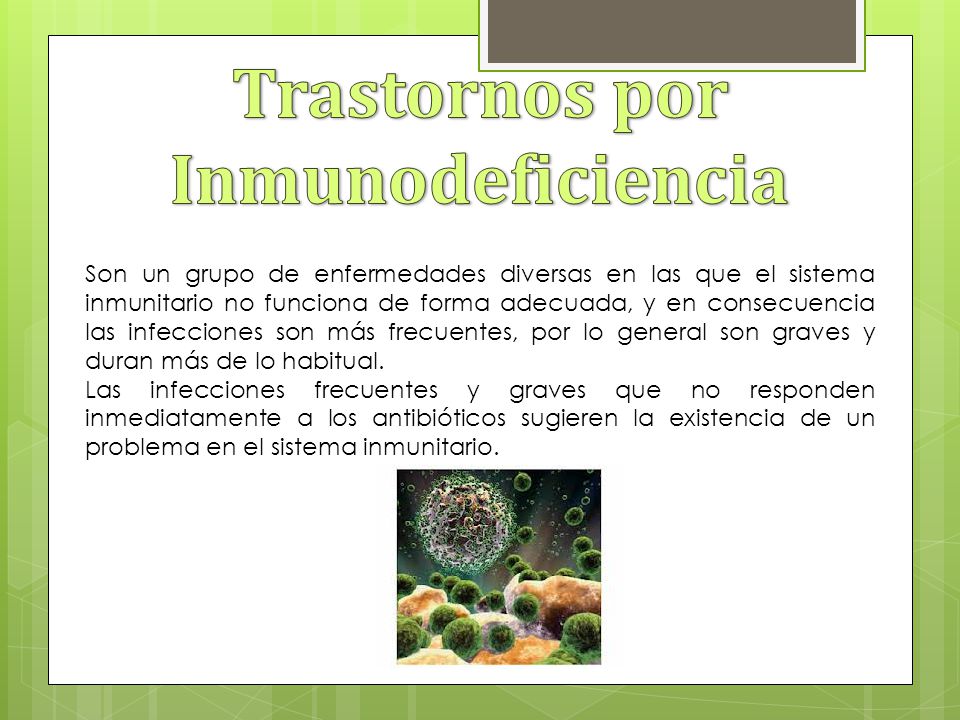 Trastornos por Inmunodeficiencia

Son un grupo de enfermedades diversas en las que el sistema inmunitario no funciona de forma adecuada, y en consecuencia las infecciones son más frecuentes, por lo general son graves y duran más de lo habitual.
Las infecciones frecuentes y graves que no responden inmediatamente a los antibióticos sugieren la existencia de un problema en el sistema inmunitario.